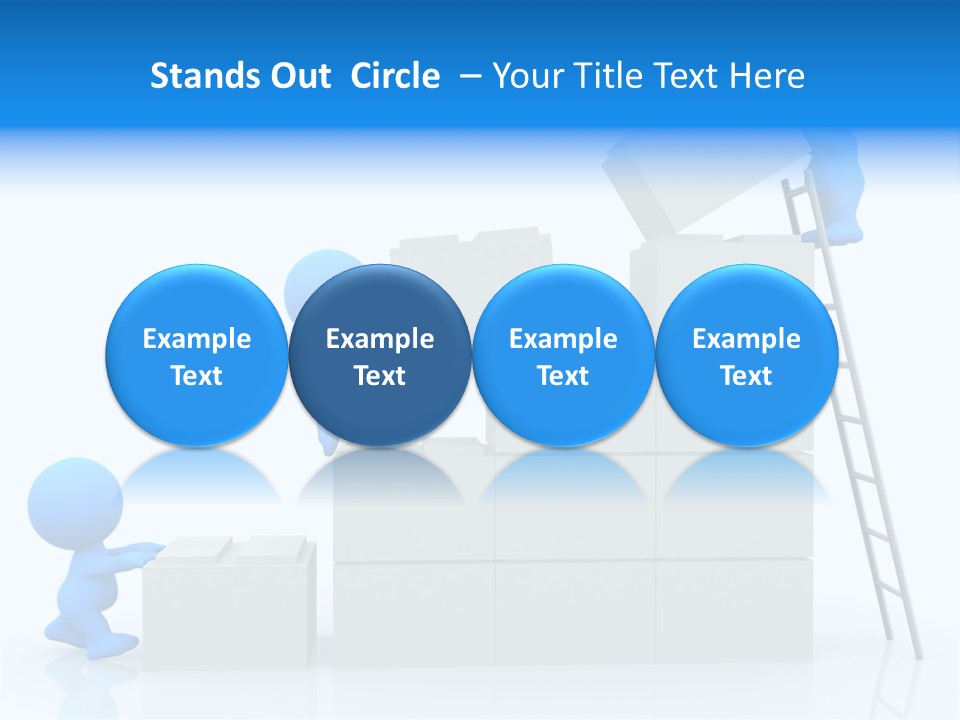 Stands Out Circle – Your Title Text Here

Example Text

Example Text

Example Text

Example Text